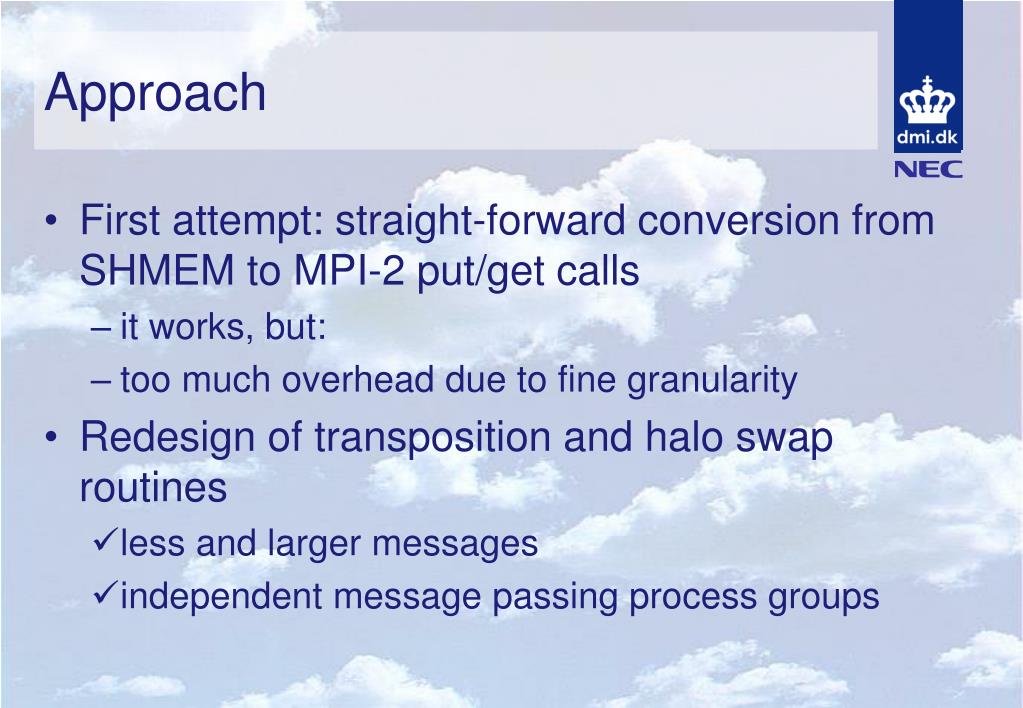 Approach

dmi.dk
NEC

• First attempt: straight-forward conversion from SHMEM to MPI-2 put/get calls
– it works, but:
– too much overhead due to fine granularity

• Redesign of transposition and halo swap routines
✓less and larger messages
✓independent message passing process groups